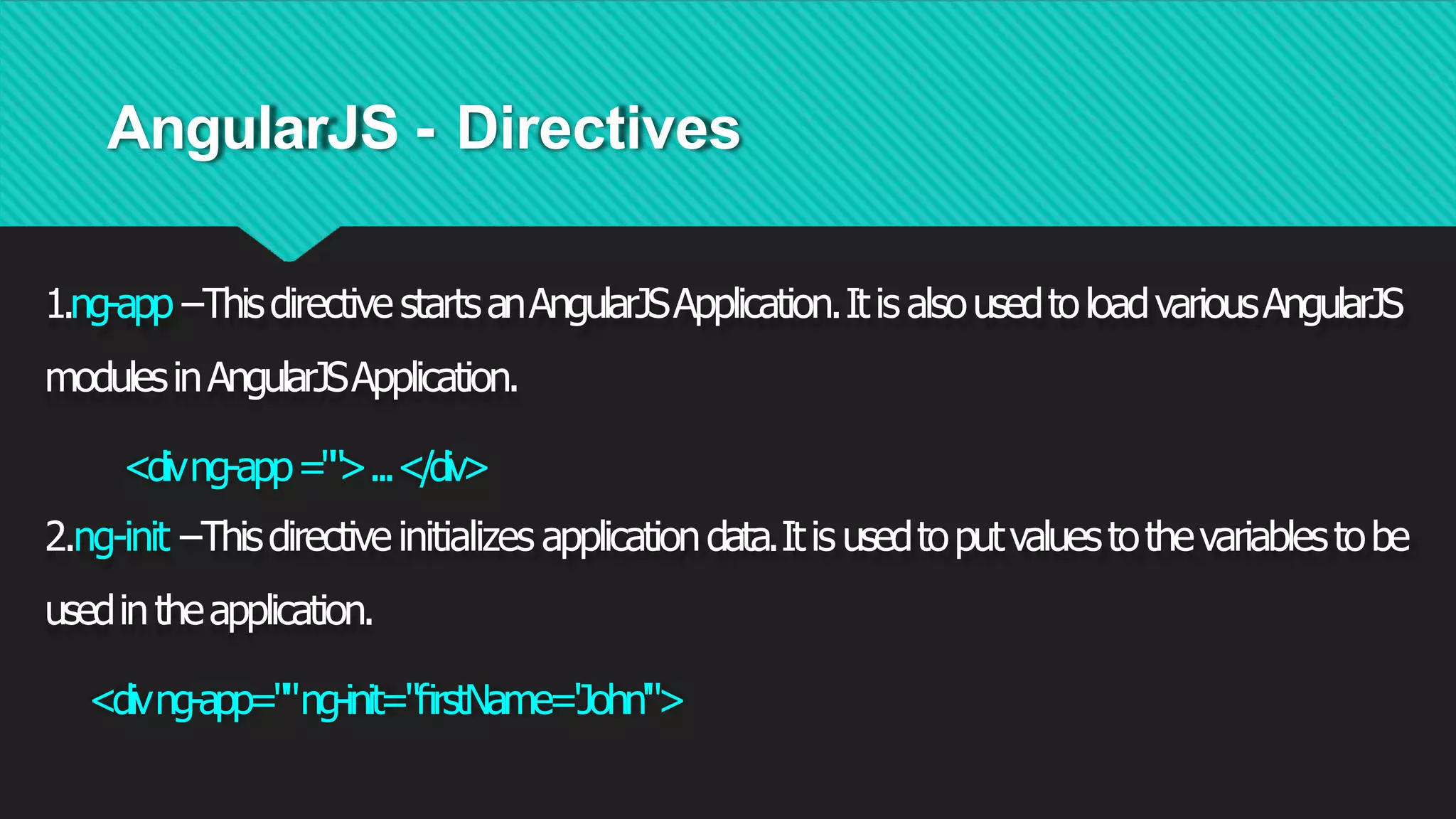 AngularJS - Directives

1.ng-app –This directive starts an AngularJS Application. It is also used to load various AngularJS modules in AngularJS Application.

<div ng-app =""> ... </div>

2.ng-init –This directive initializes application data. It is used to put values to the variables to be used in the application.

<div ng-app="" ng-init="firstName='John'">